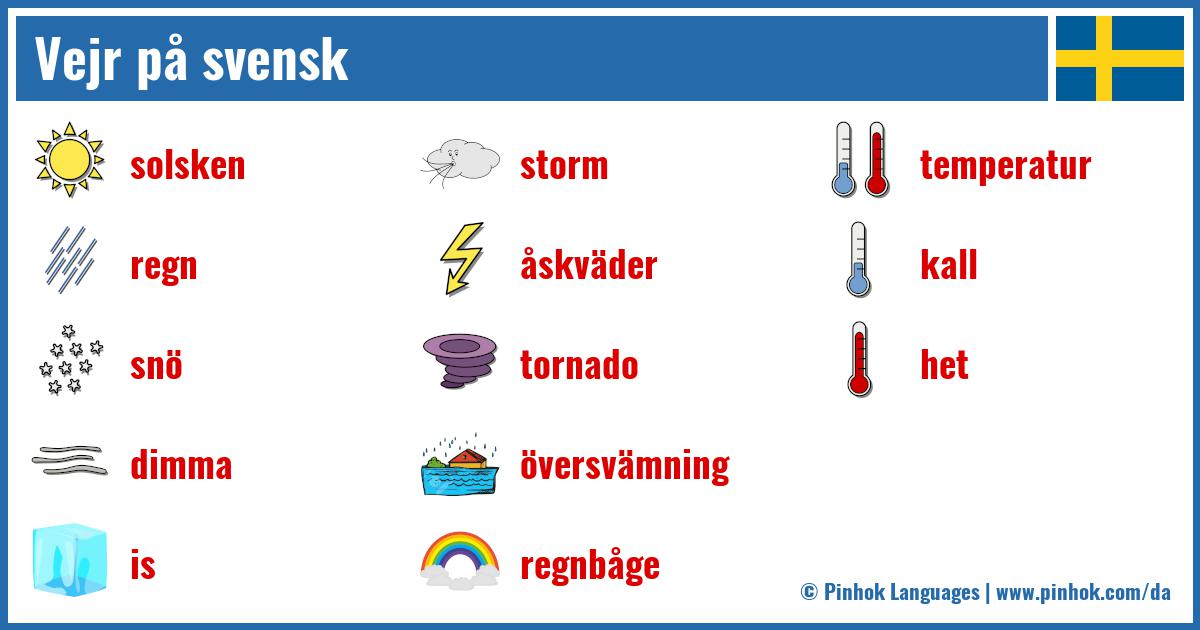 Vejr på svensk

solsken
regn
snö
dimma
is

storm
åskväder
tornado
översvämning
regnbåge

temperatur
kall
het

© Pinhok Languages | www.pinhok.com/da